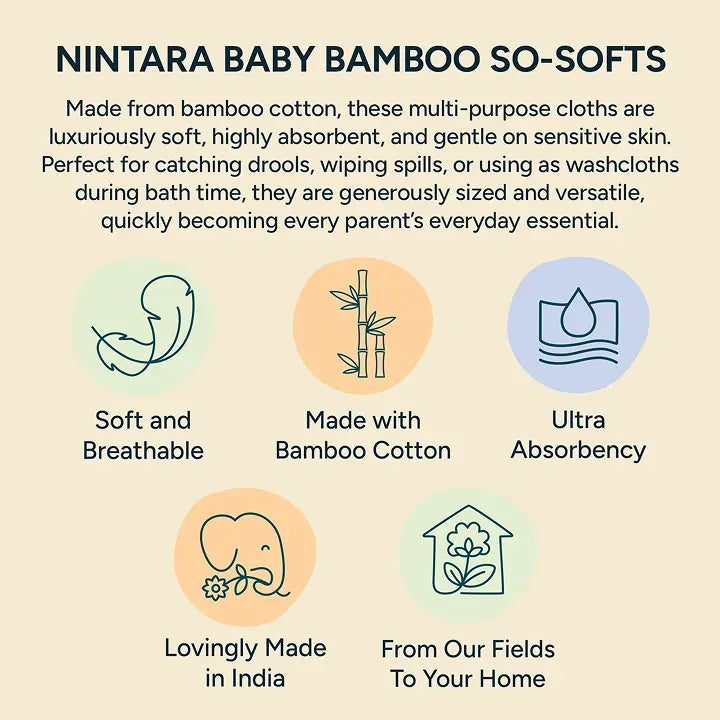 NINTARA BABY BAMBOO SO-SOFTS

Made from bamboo cotton, these multi-purpose cloths are luxuriously soft, highly absorbent, and gentle on sensitive skin. Perfect for catching drools, wiping spills, or using as washcloths during bath time, they are generously sized and versatile, quickly becoming every parent's everyday essential.

Soft and Breathable

Made with Bamboo Cotton

Ultra Absorbency

Lovingly Made in India

From Our Fields To Your Home